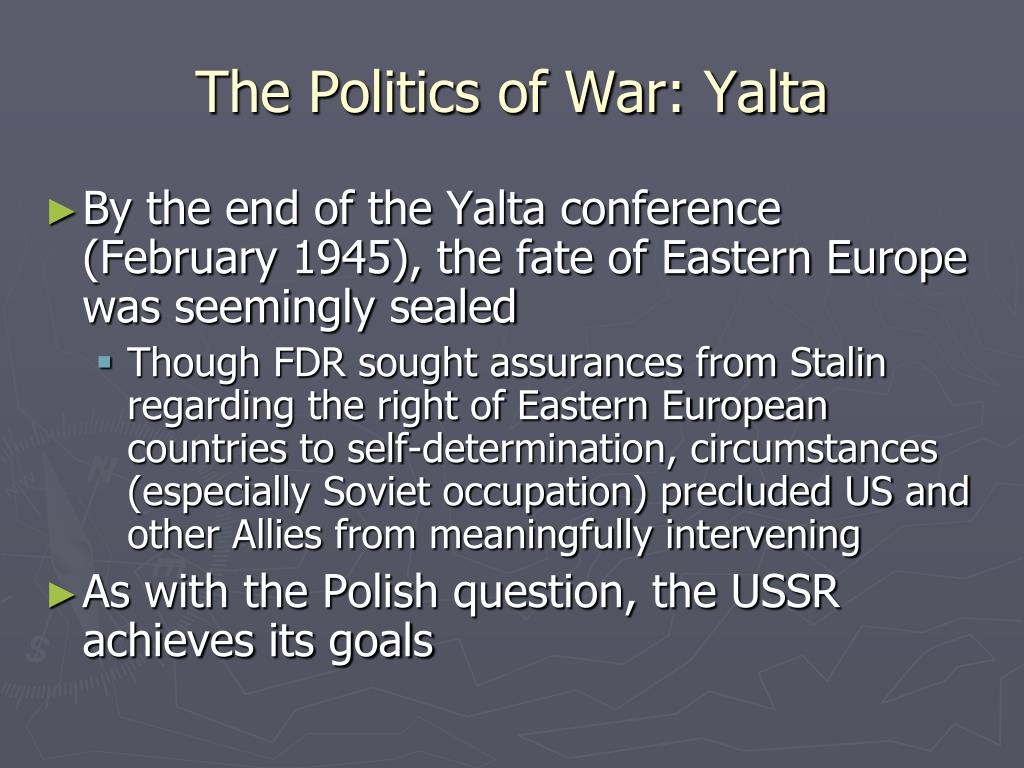 The Politics of War: Yalta

► By the end of the Yalta conference (February 1945), the fate of Eastern Europe was seemingly sealed

▪ Though FDR sought assurances from Stalin regarding the right of Eastern European countries to self-determination, circumstances (especially Soviet occupation) precluded US and other Allies from meaningfully intervening

► As with the Polish question, the USSR achieves its goals